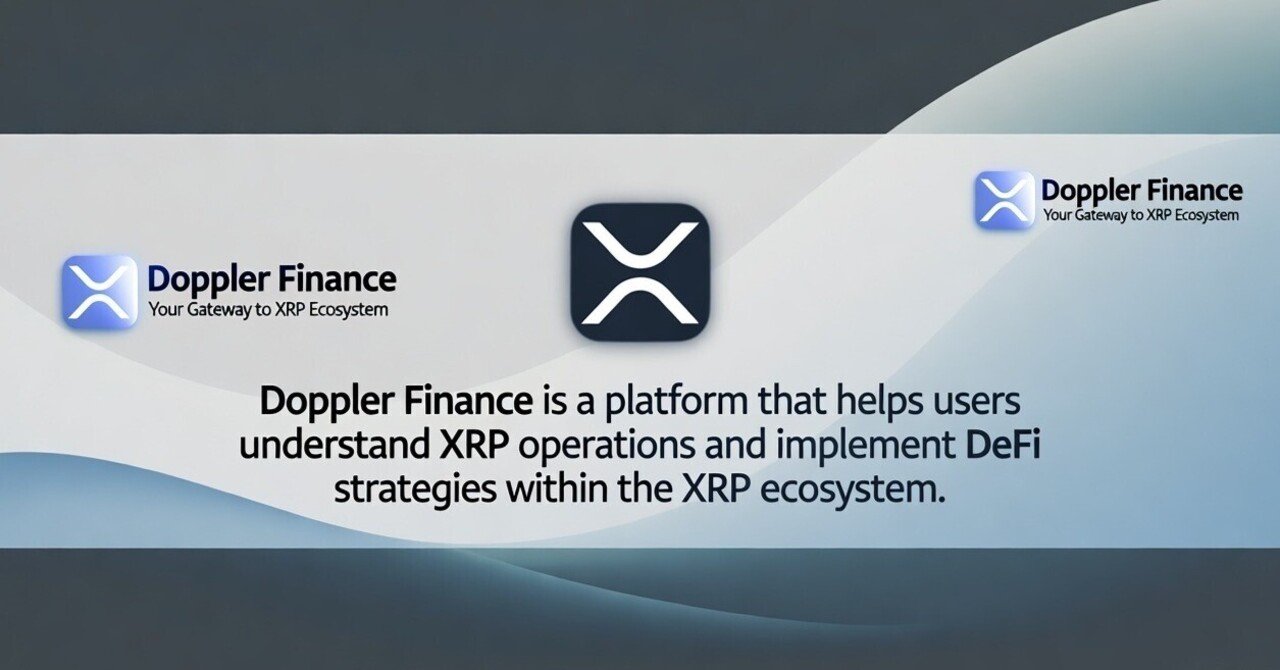 Doppler Finance
Your Gateway to XRP Ecosystem

Doppler Finance
Your Gateway to XRP Ecosystem

Doppler Finance is a platform that helps users understand XRP operations and implement DeFi strategies within the XRP ecosystem.